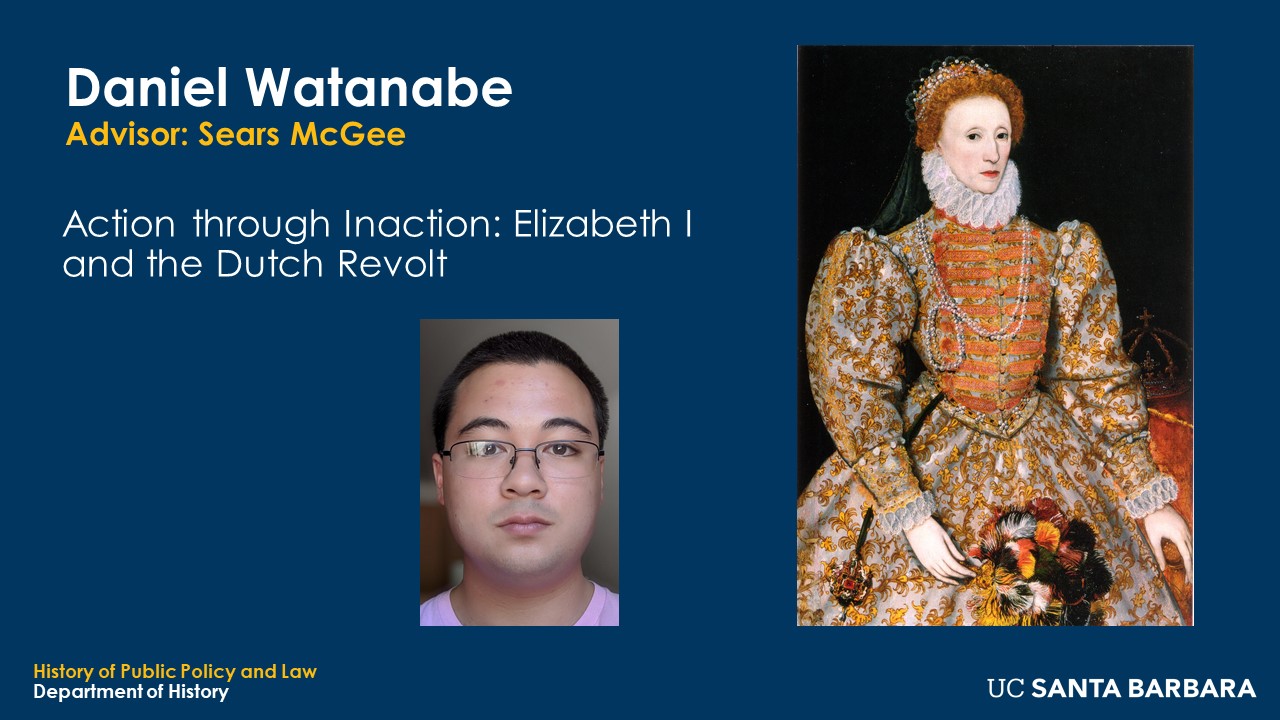 Daniel Watanabe
Advisor: Sears McGee

Action through Inaction: Elizabeth I and the Dutch Revolt

History of Public Policy and Law
Department of History

UC SANTA BARBARA